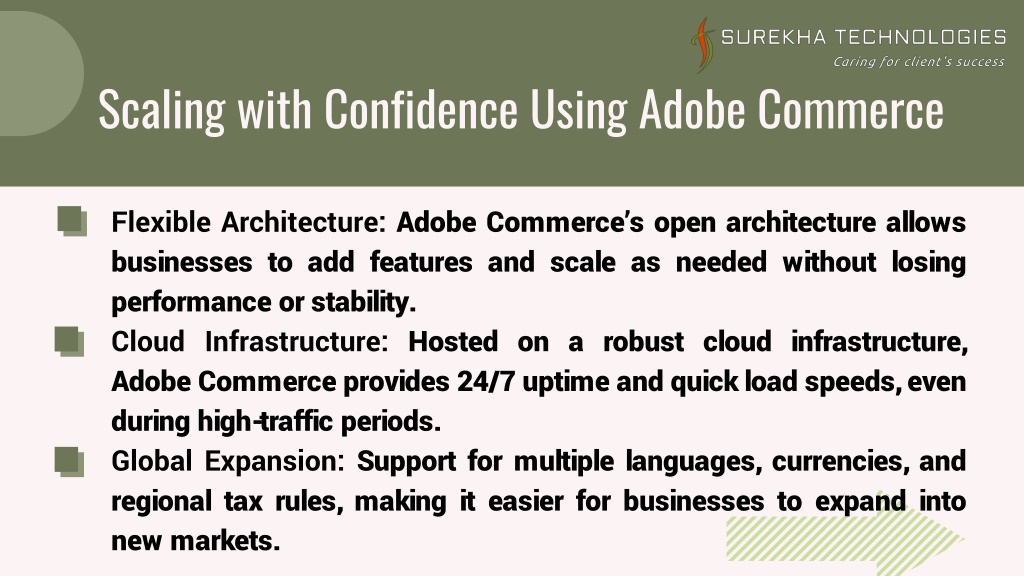 SUREKHA TECHNOLOGIES
Caring for client's success

Scaling with Confidence Using Adobe Commerce

Flexible Architecture: Adobe Commerce's open architecture allows businesses to add features and scale as needed without losing performance or stability.

Cloud Infrastructure: Hosted on a robust cloud infrastructure, Adobe Commerce provides 24/7 uptime and quick load speeds, even during high-traffic periods.

Global Expansion: Support for multiple languages, currencies, and regional tax rules, making it easier for businesses to expand into new markets.